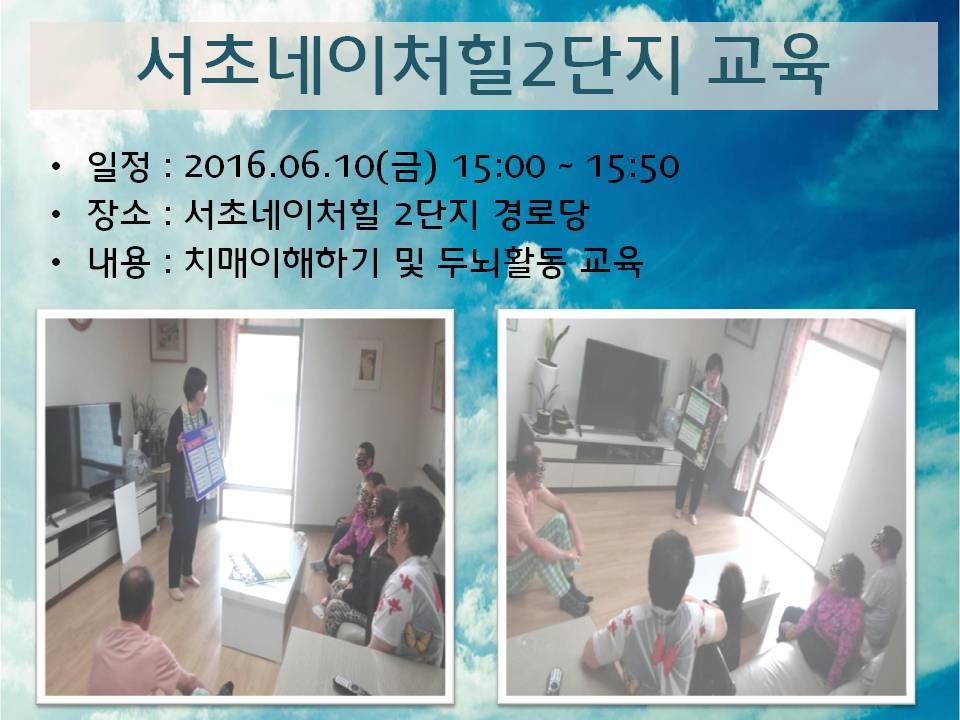 서초네이처힐2단지 교육

• 일정 : 2016.06.10(금) 15:00 ~ 15:50
• 장소 : 서초네이처힐 2단지 경로당
• 내용 : 치매이해하기 및 두뇌활동 교육